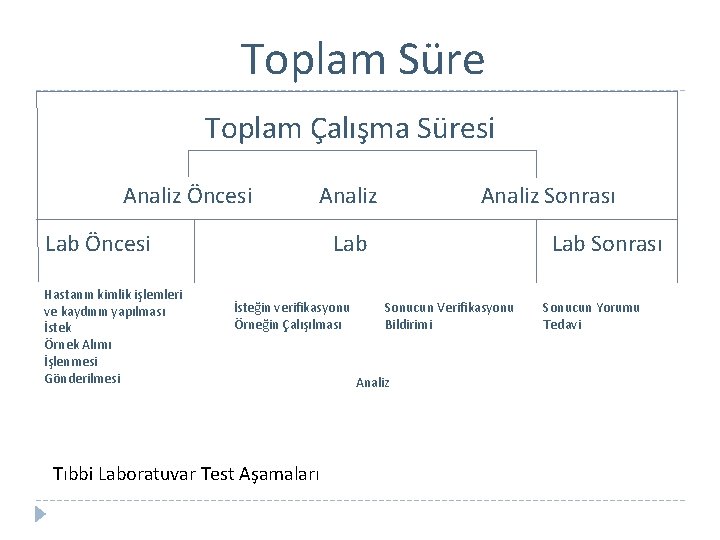 Toplam Süre

Toplam Çalışma Süresi

Analiz Öncesi

Analiz

Analiz Sonrası

Lab Öncesi

Lab

Lab Sonrası

Hastanın kimlik işlemleri ve kaydının yapılması
İstek
Örnek Alımı
İşlenmesi
Gönderilmesi

İsteğin verifikasyonu
Örneğin Çalışılması

Sonucun Verifikasyonu
Bildirimi

Sonucun Yorumu
Tedavi

Analiz

Tıbbi Laboratuvar Test Aşamaları